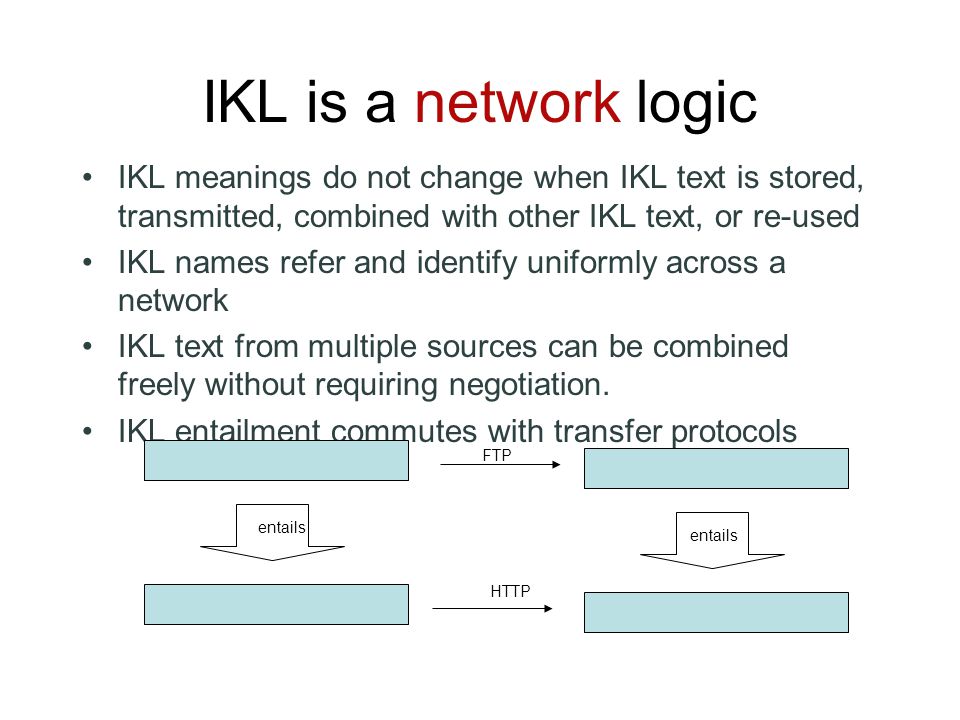 IKL is a network logic

• IKL meanings do not change when IKL text is stored, transmitted, combined with other IKL text, or re-used
• IKL names refer and identify uniformly across a network
• IKL text from multiple sources can be combined freely without requiring negotiation.
• IKL entailment commutes with transfer protocols

FTP

entails

entails

HTTP